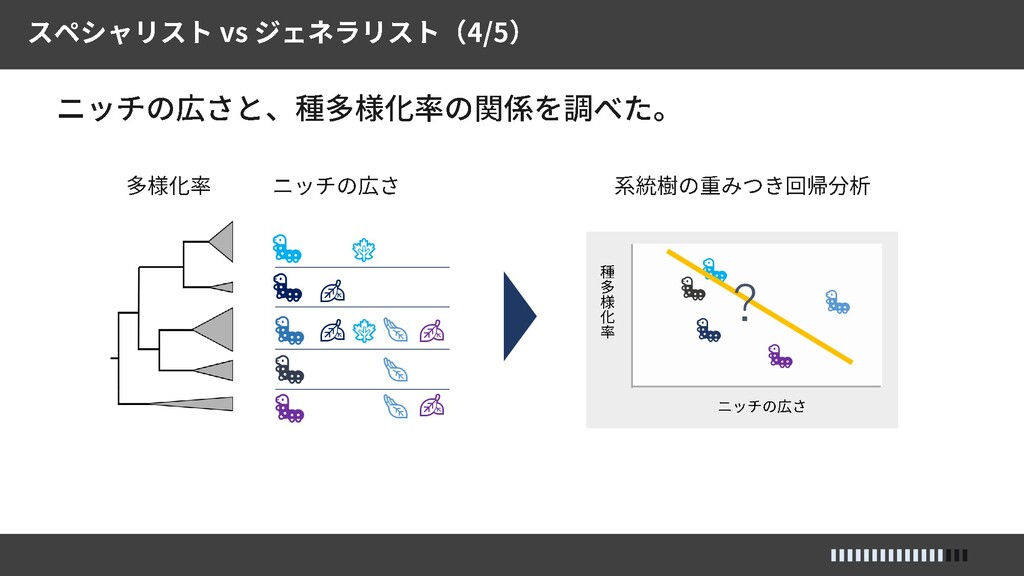 スペシャリスト vs ジェネラリスト（4/5）

ニッチの広さと、種多様化率の関係を調べた。

多様化率

ニッチの広さ

系統樹の重みつき回帰分析

種多様化率

?

ニッチの広さ